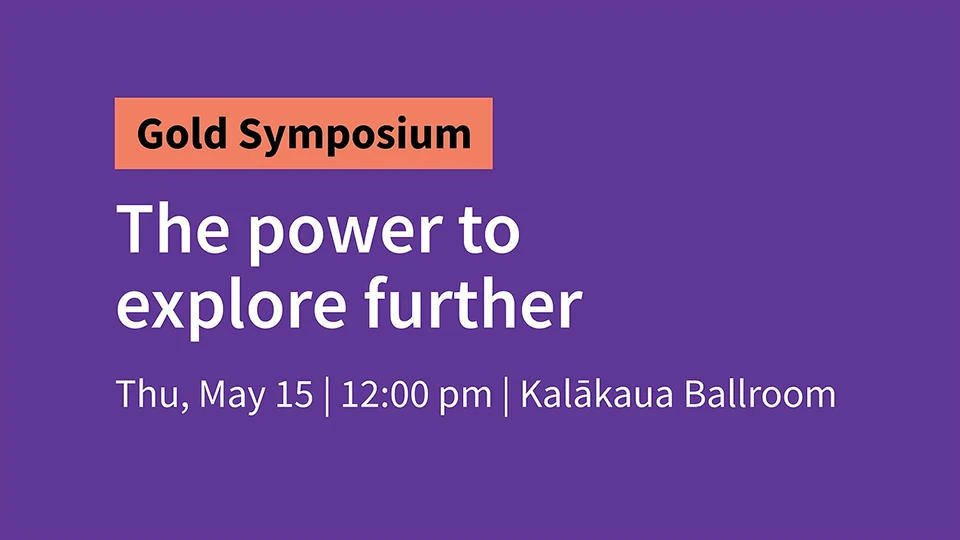 Gold Symposium

The power to explore further

Thu, May 15 | 12:00 pm | Kalākaua Ballroom